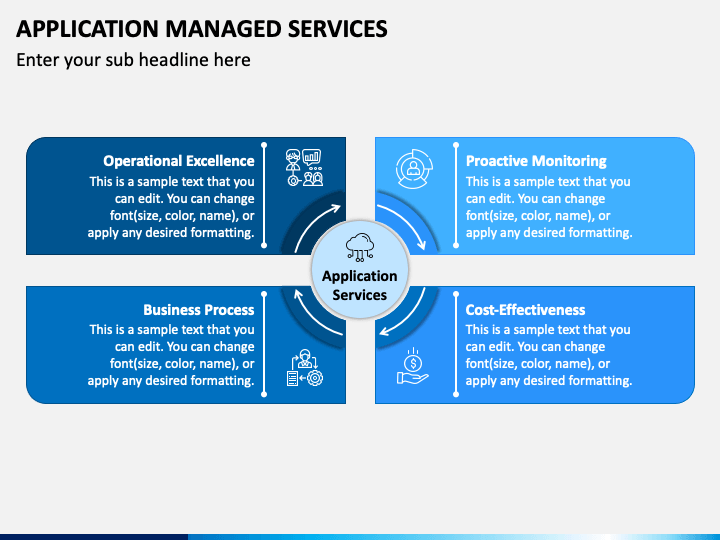 APPLICATION MANAGED SERVICES

Enter your sub headline here

Operational Excellence
This is a sample text that you can edit. You can change font(size, color, name), or apply any desired formatting.

Proactive Monitoring
This is a sample text that you can edit. You can change font(size, color, name), or apply any desired formatting.

Application Services

Business Process
This is a sample text that you can edit. You can change font(size, color, name), or apply any desired formatting.

Cost-Effectiveness
This is a sample text that you can edit. You can change font(size, color, name), or apply any desired formatting.